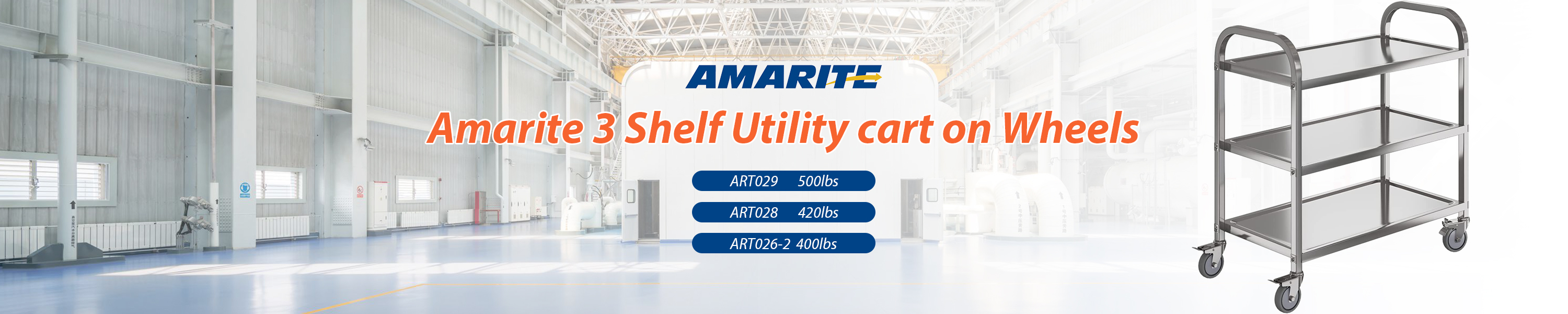 AMARITE

Amarite 3 Shelf Utility cart on Wheels

ART029 500lbs

ART028 420lbs

ART026-2 400lbs